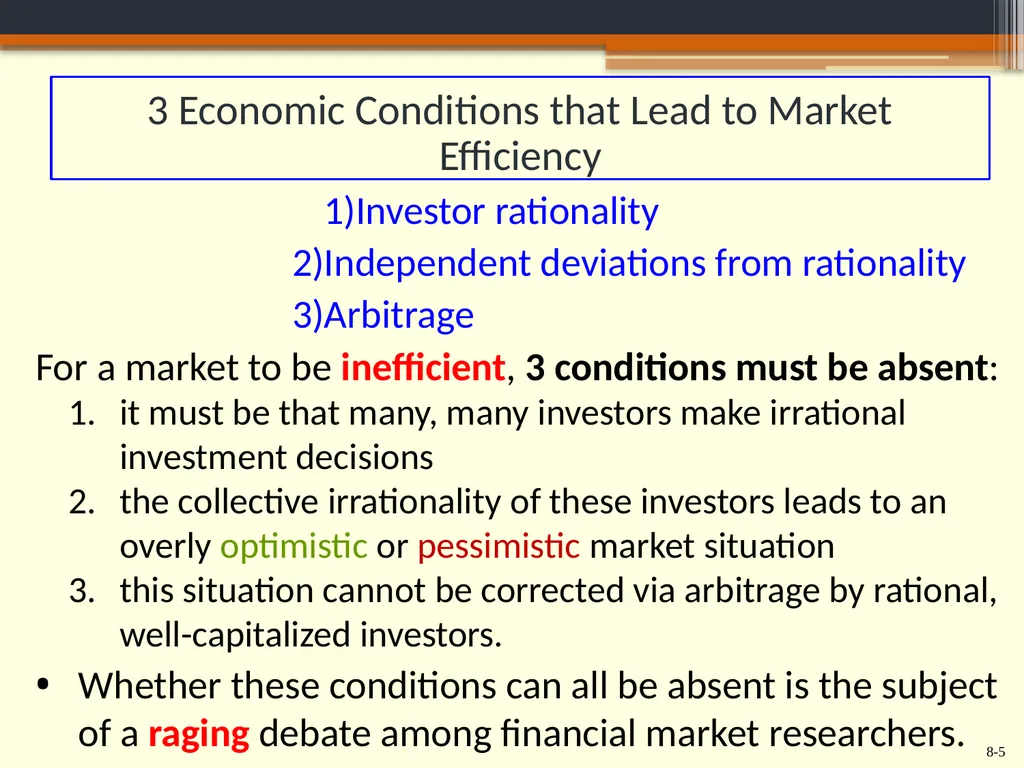 3 Economic Conditions that Lead to Market Efficiency

1)Investor rationality

2)Independent deviations from rationality

3)Arbitrage

For a market to be inefficient, 3 conditions must be absent:

1. it must be that many, many investors make irrational investment decisions
2. the collective irrationality of these investors leads to an overly optimistic or pessimistic market situation
3. this situation cannot be corrected via arbitrage by rational, well-capitalized investors.

• Whether these conditions can all be absent is the subject of a raging debate among financial market researchers.

8-5